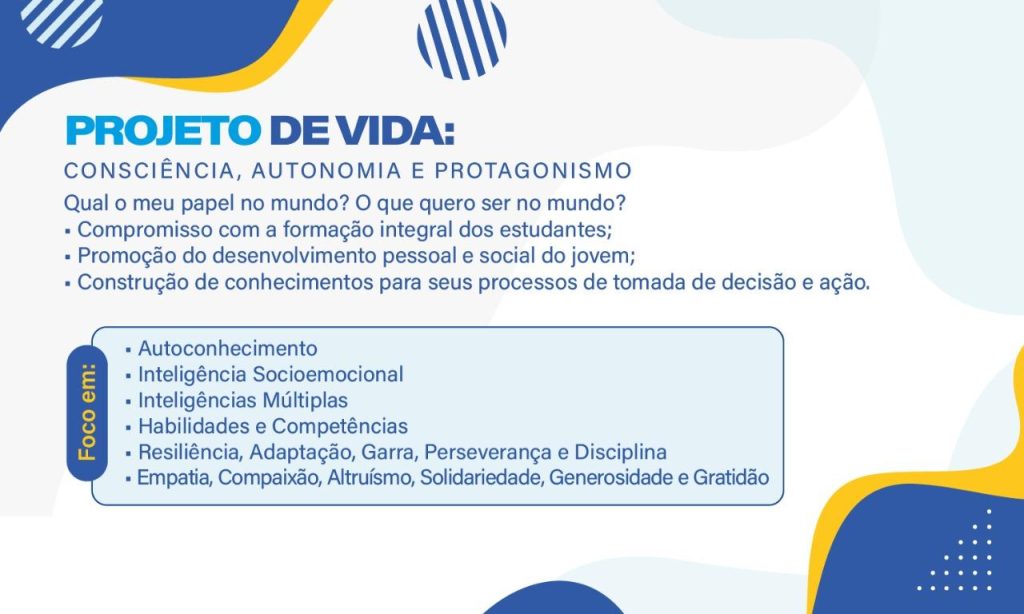 PROJETO DE VIDA:

CONSCIÊNCIA, AUTONOMIA E PROTAGONISMO

Qual o meu papel no mundo? O que quero ser no mundo?
▪ Compromisso com a formação integral dos estudantes;
▪ Promoção do desenvolvimento pessoal e social do jovem;
▪ Construção de conhecimentos para seus processos de tomada de decisão e ação.

Foco em:

▪ Autoconhecimento
▪ Inteligência Socioemocional
▪ Inteligências Múltiplas
▪ Habilidades e Competências
▪ Resiliência, Adaptação, Garra, Perseverança e Disciplina
▪ Empatia, Compaixão, Altruísmo, Solidariedade, Generosidade e Gratidão